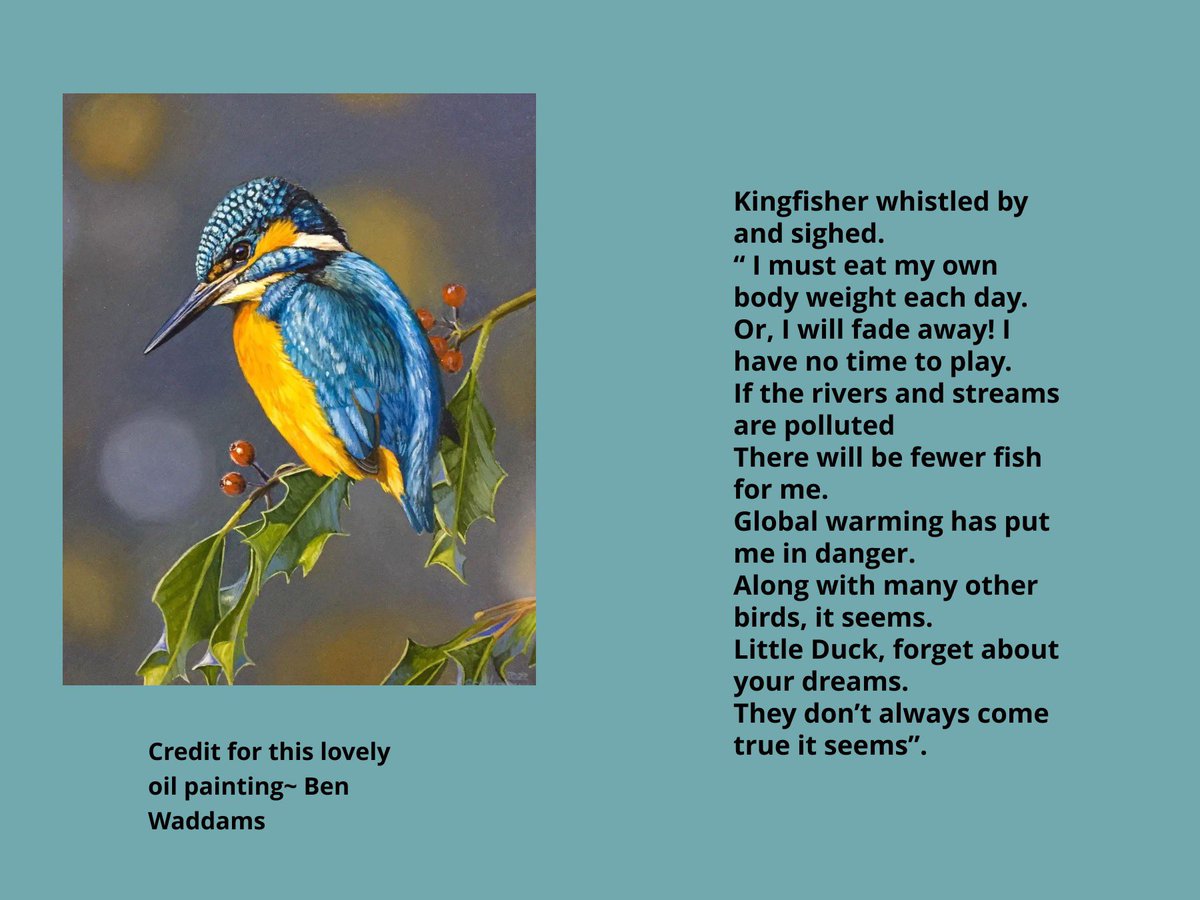 Credit for this lovely oil painting~ Ben Waddams

Kingfisher whistled by and sighed.
“ I must eat my own body weight each day.
Or, I will fade away! I have no time to play.
If the rivers and streams are polluted
There will be fewer fish for me.
Global warming has put me in danger.
Along with many other birds, it seems.
Little Duck, forget about your dreams.
They don’t always come true it seems”.